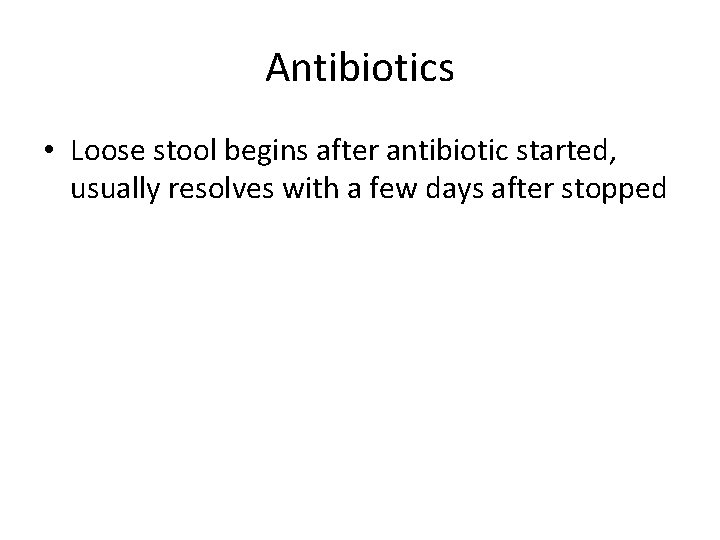 Antibiotics

• Loose stool begins after antibiotic started, usually resolves with a few days after stopped